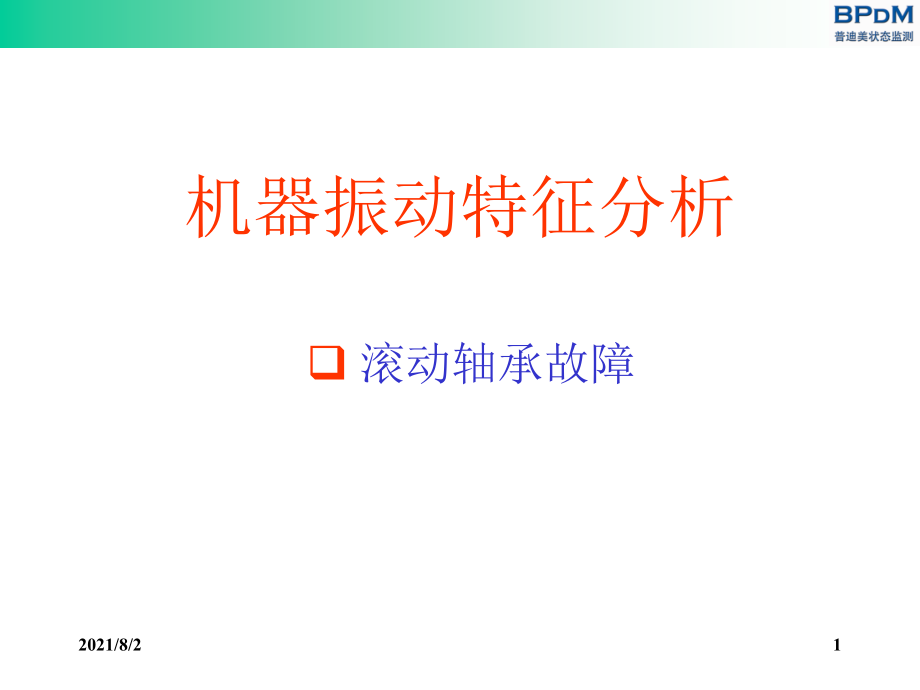 BPDM
普迪美状态监测

机器振动特征分析

❑ 滚动轴承故障

2021/8/2

1